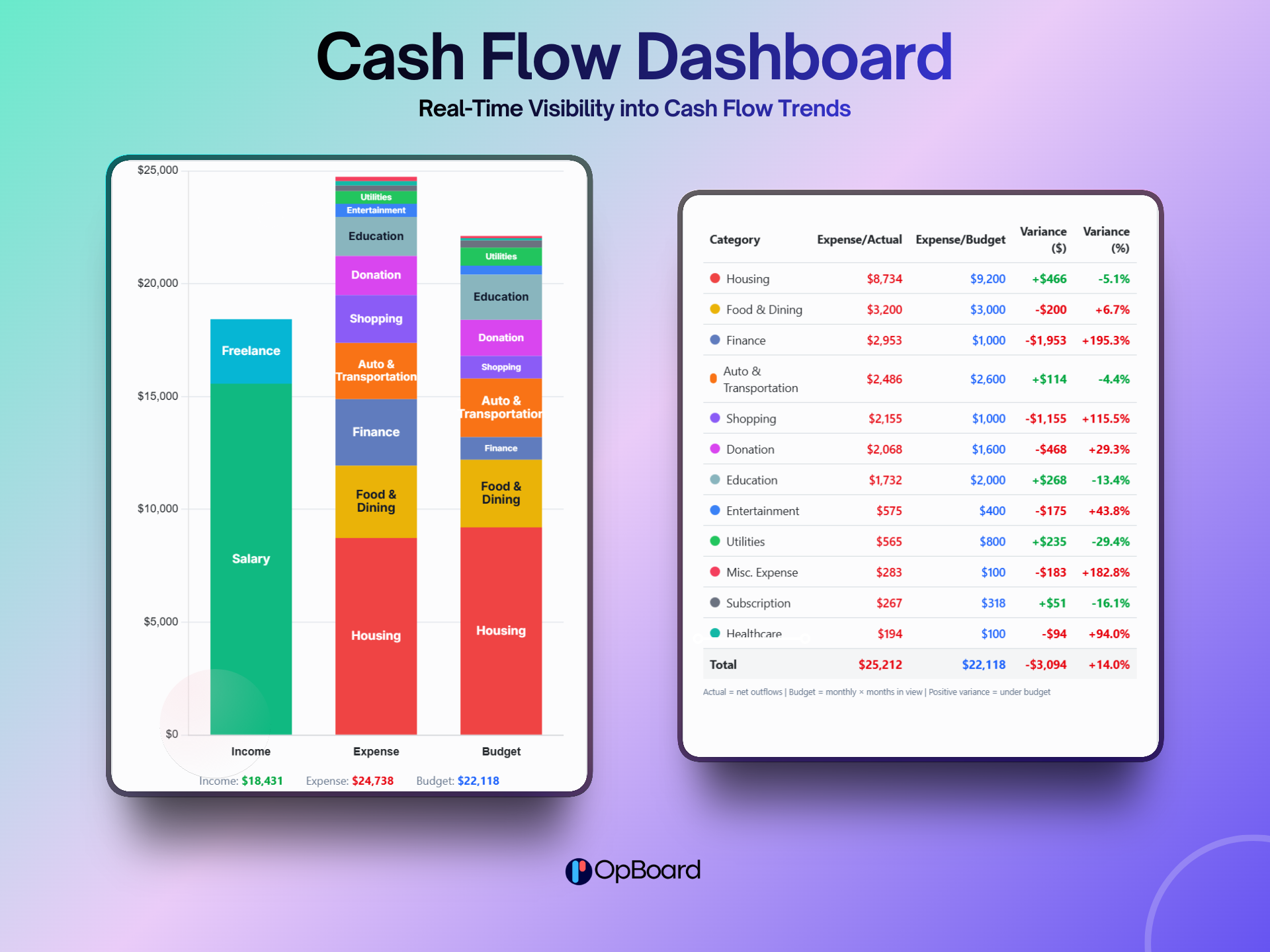 Cash Flow Dashboard

Real-Time Visibility into Cash Flow Trends

$25,000
$20,000
$15,000
$10,000
$5,000
$0

Freelance
Salary

Utilities
Entertainment
Education
Donation
Shopping
Auto & Transportation
Finance
Food & Dining
Housing

Utilities
Education
Donation
Shopping
Auto & Transportation
Finance
Food & Dining
Housing

Income
Expense
Budget

Income: $18,431 Expense: $24,738 Budget: $22,118

| Category | Expense/Actual | Expense/Budget | Variance ($) | Variance (%) |
|---|---|---|---|---|
| Housing | $8,734 | $9,200 | +$466 | -5.1% |
| Food & Dining | $3,200 | $3,000 | -$200 | +6.7% |
| Finance | $2,953 | $1,000 | -$1,953 | +195.3% |
| Auto & Transportation | $2,486 | $2,600 | +$114 | -4.4% |
| Shopping | $2,155 | $1,000 | -$1,155 | +115.5% |
| Donation | $2,068 | $1,600 | -$468 | +29.3% |
| Education | $1,732 | $2,000 | +$268 | -13.4% |
| Entertainment | $575 | $400 | -$175 | +43.8% |
| Utilities | $565 | $800 | +$235 | -29.4% |
| Misc. Expense | $283 | $100 | -$183 | +182.8% |
| Subscription | $267 | $318 | +$51 | -16.1% |
| Healthcare | $194 | $100 | -$94 | +94.0% |
| Total | $25,212 | $22,118 | -$3,094 | +14.0% |

Actual = net outflows | Budget = monthly × months in view | Positive variance = under budget

OpBoard